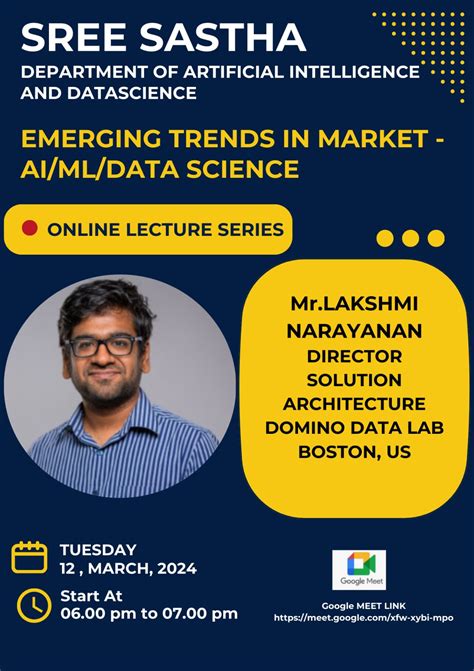 SREE SASTHA
DEPARTMENT OF ARTIFICIAL INTELLIGENCE AND DATASCIENCE

EMERGING TRENDS IN MARKET - AI/ML/DATA SCIENCE

ONLINE LECTURE SERIES

Mr.LAKSHMI NARAYANAN
DIRECTOR
SOLUTION ARCHITECTURE
DOMINO DATA LAB
BOSTON, US

TUESDAY
12 , MARCH, 2024

Start At
06.00 pm to 07.00 pm

Google Meet

Google MEET LINK
https://meet.google.com/xfw-xybi-mpo